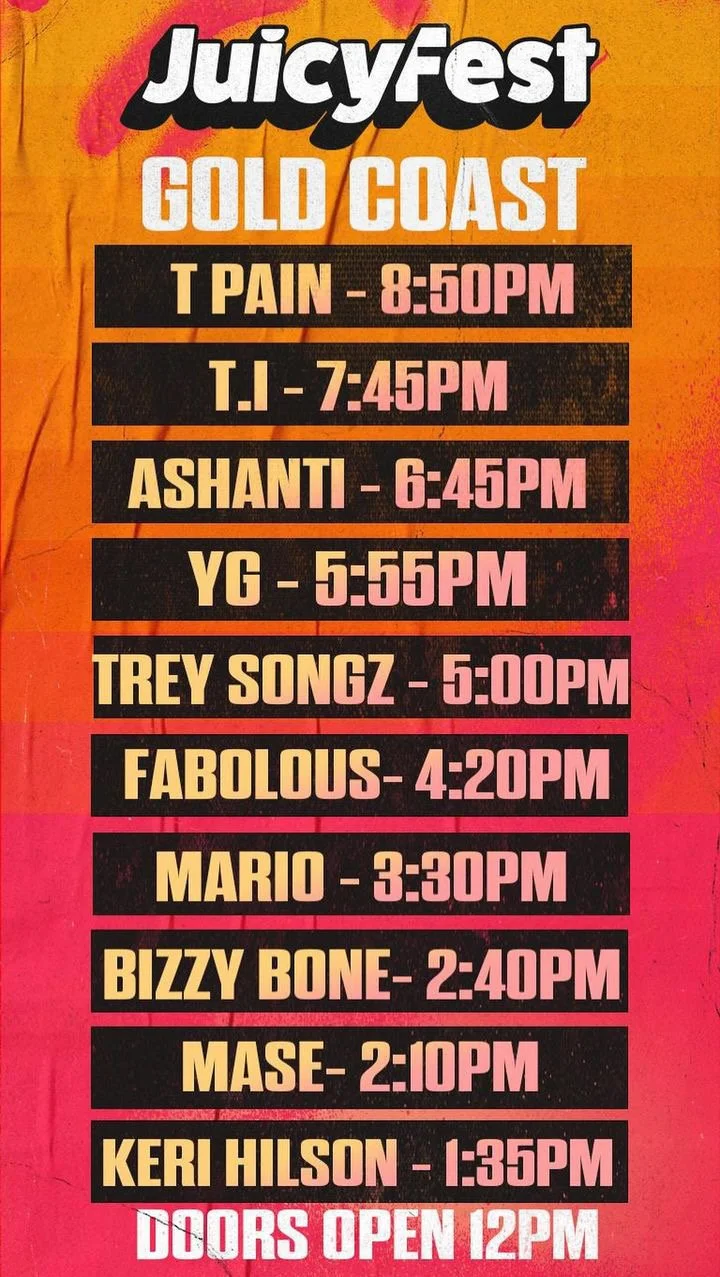 JuicyFest
GOLD COAST

T PAIN - 8:50PM

T.I - 7:45PM

ASHANTI - 6:45PM

YG - 5:55PM

TREY SONGZ - 5:00PM

FABOLOUS- 4:20PM

MARIO - 3:30PM

BIZZY BONE- 2:40PM

MASE- 2:10PM

KERI HILSON - 1:35PM

DOORS OPEN 12PM